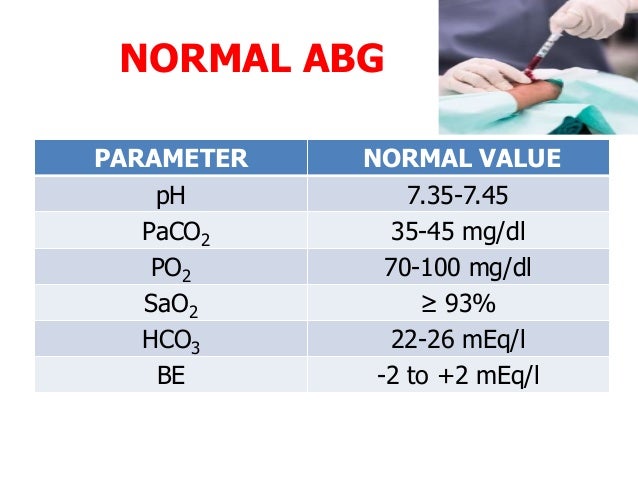 NORMAL ABG

| PARAMETER | NORMAL VALUE |
|---|---|
| pH | 7.35-7.45 |
| $PaCO_2$ | 35-45 mg/dl |
| $PO_2$ | 70-100 mg/dl |
| $SaO_2$ | ≥ 93% |
| $HCO_3$ | 22-26 mEq/l |
| BE | -2 to +2 mEq/l |